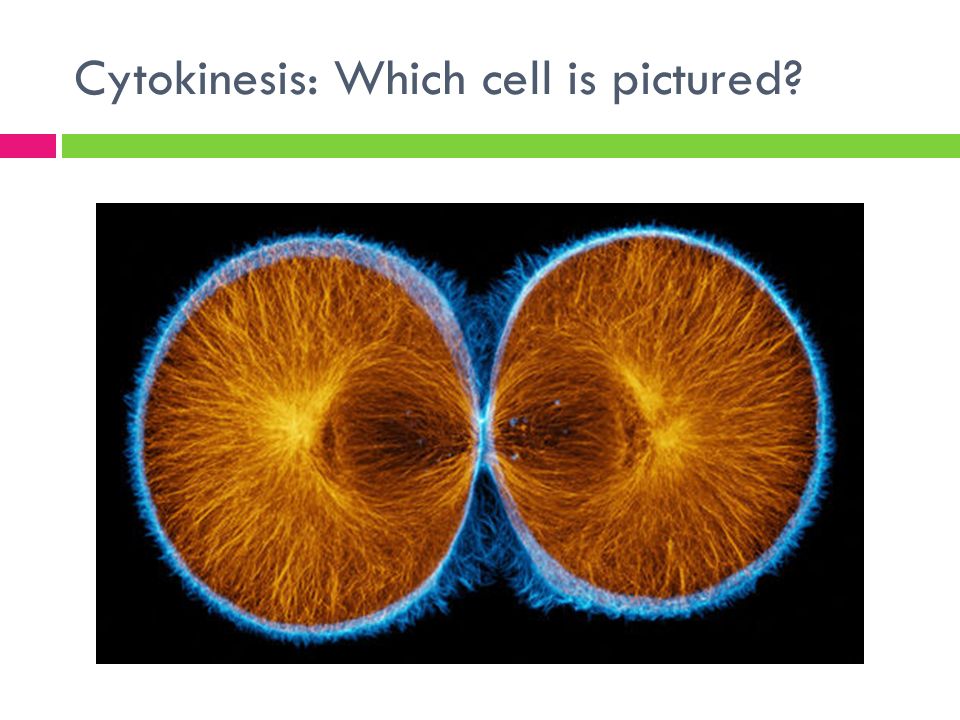 Cytokinesis: Which cell is pictured?